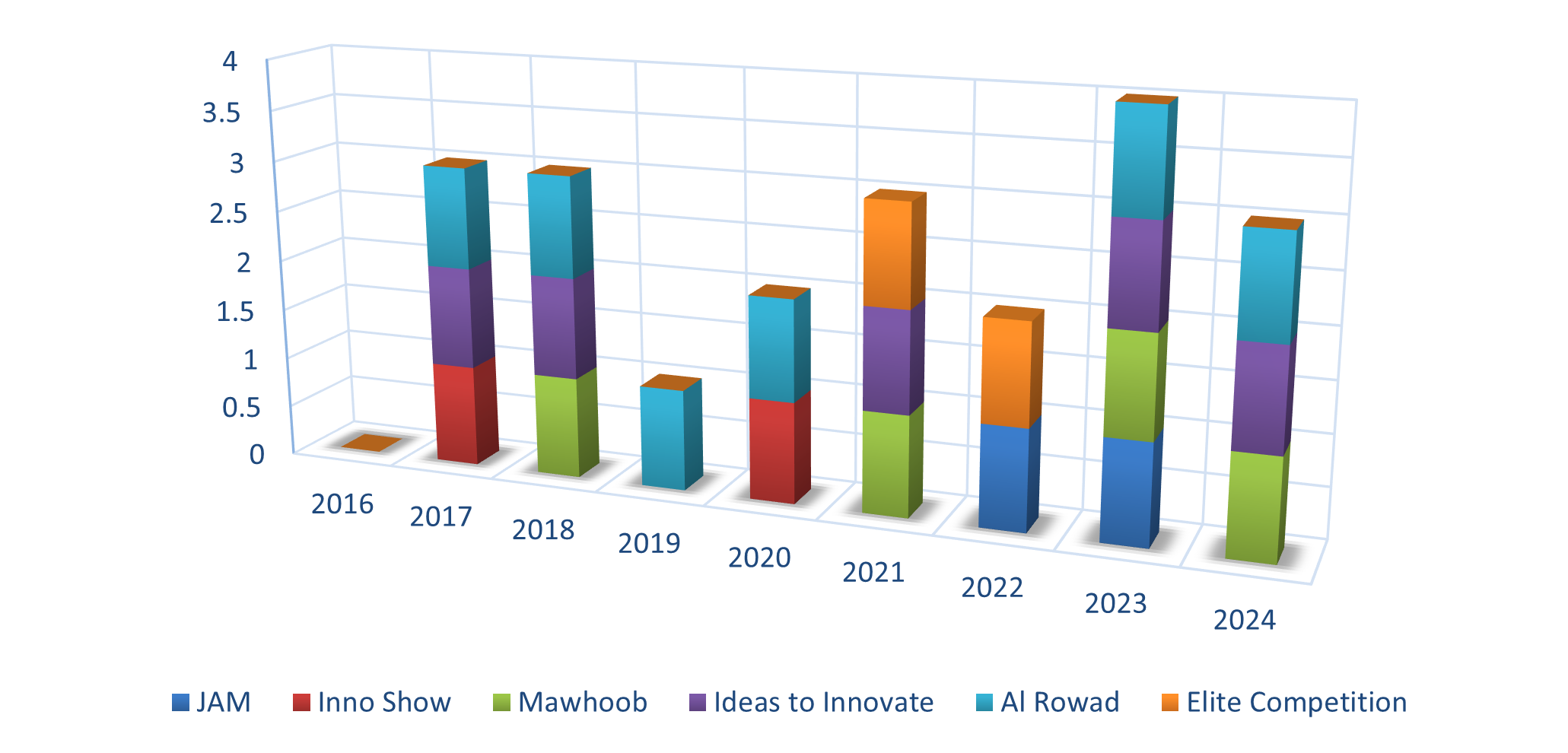 4
3.5
3
2.5
2
1.5
1
0.5
0

2016 2017 2018 2019 2020 2021 2022 2023 2024

JAM Inno Show Mawhoob Ideas to Innovate Al Rowad Elite Competition